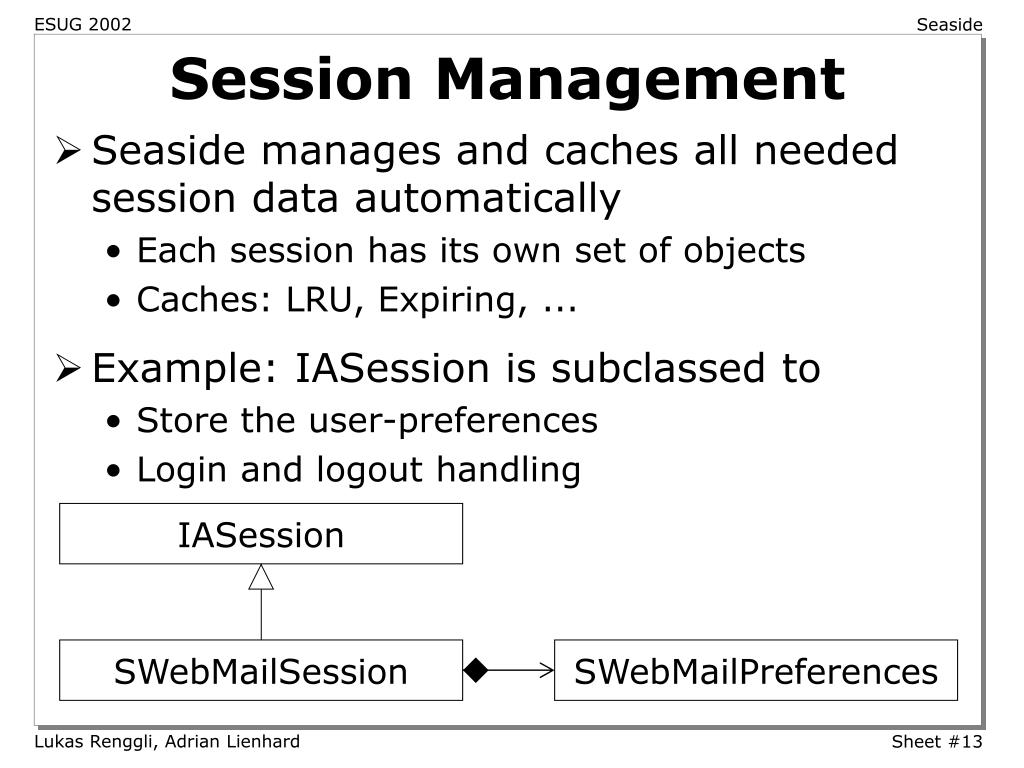 ESUG 2002

Seaside

Session Management

➢ Seaside manages and caches all needed session data automatically

• Each session has its own set of objects

• Caches: LRU, Expiring, ...

➢ Example: IASession is subclassed to

• Store the user-preferences

• Login and logout handling

IASession

SWebMailSession

SWebMailPreferences

Lukas Renggli, Adrian Lienhard

Sheet #13